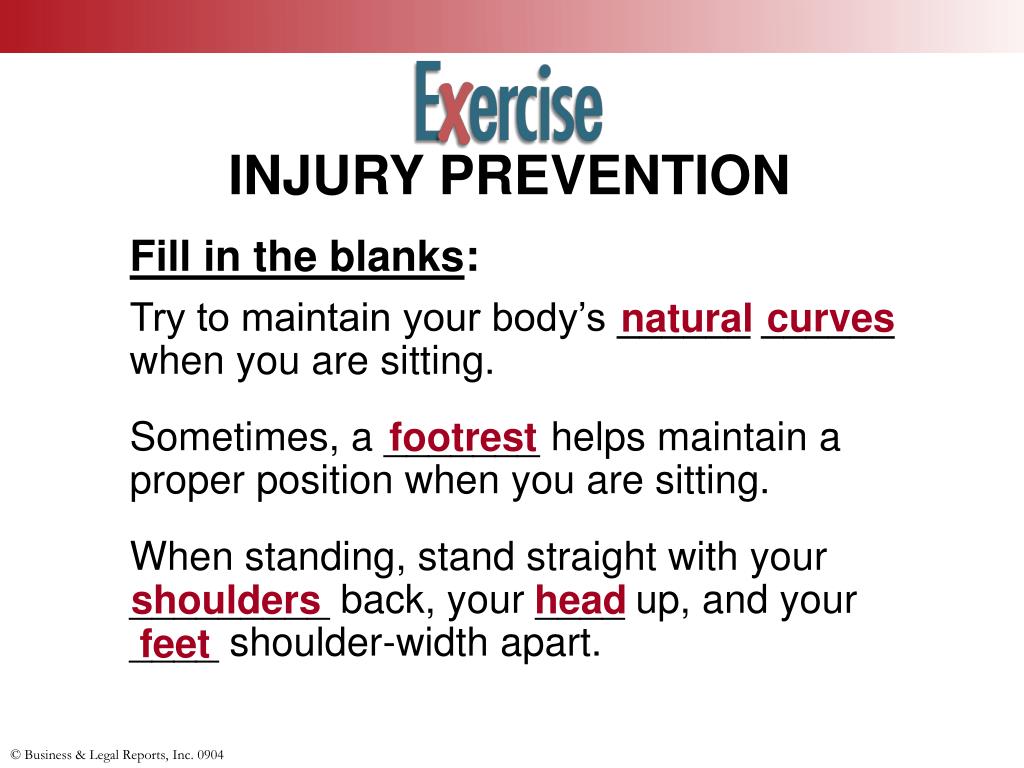 Exercise

INJURY PREVENTION

Fill in the blanks:

Try to maintain your body's natural curves when you are sitting.

Sometimes, a footrest helps maintain a proper position when you are sitting.

When standing, stand straight with your shoulders back, your head up, and your feet shoulder-width apart.

© Business & Legal Reports, Inc. 0904